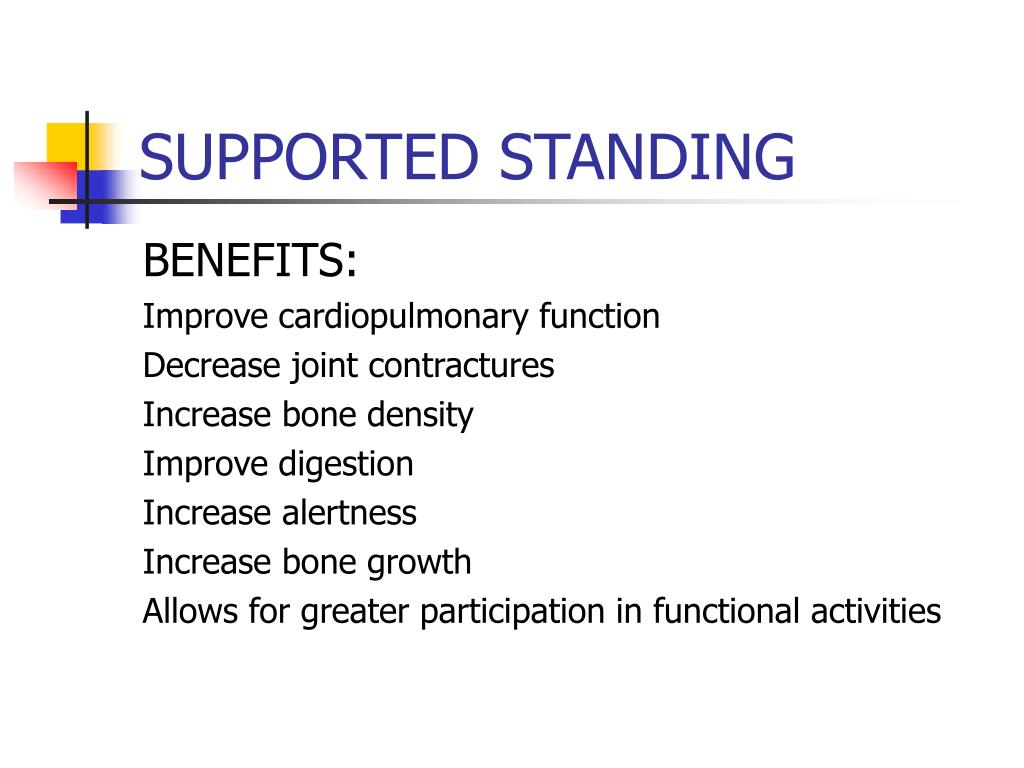 SUPPORTED STANDING

BENEFITS:
Improve cardiopulmonary function
Decrease joint contractures
Increase bone density
Improve digestion
Increase alertness
Increase bone growth
Allows for greater participation in functional activities